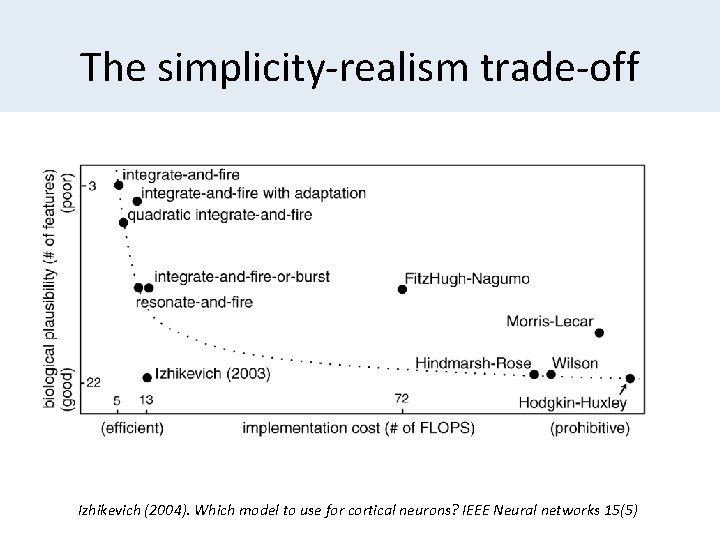 The simplicity-realism trade-off

biological plausibility (# of features)
(poor)
(good)
3
22

integrate-and-fire
integrate-and-fire with adaptation
quadratic integrate-and-fire
integrate-and-fire-or-burst
resonate-and-fire
FitzHugh-Nagumo
Morris-Lecar
Hindmarsh-Rose
Wilson
Izhikevich (2003)
Hodgkin-Huxley

5
13
72

(efficient)
implementation cost (# of FLOPS)
(prohibitive)

Izhikevich (2004). Which model to use for cortical neurons? IEEE Neural networks 15(5)